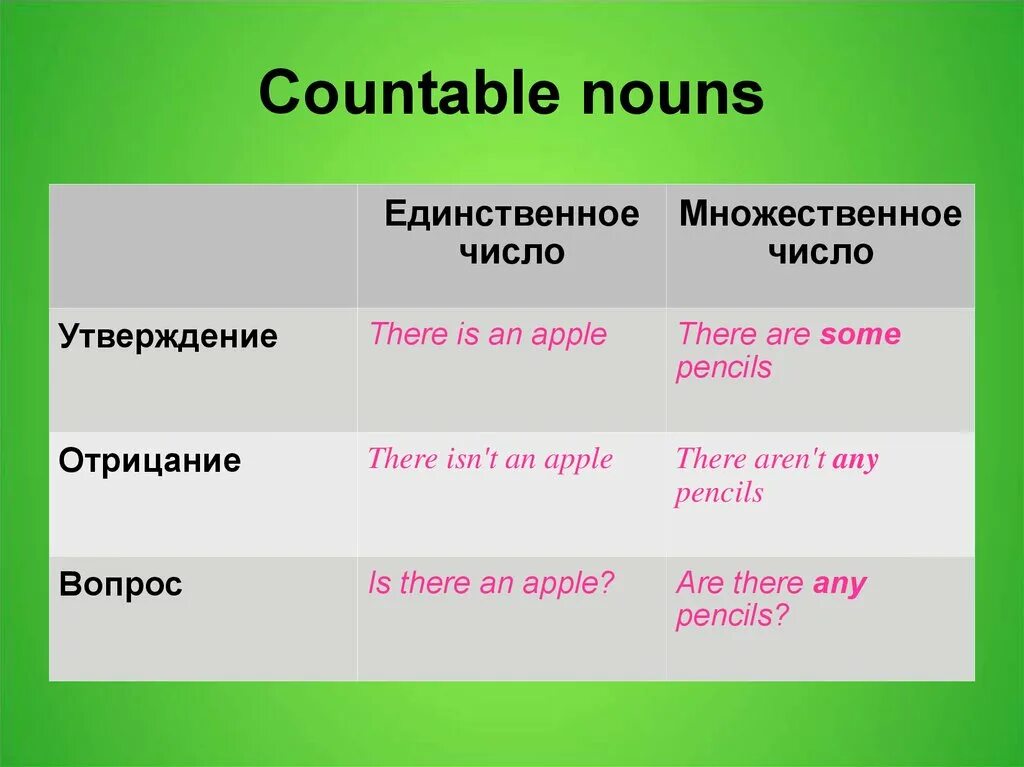 Countable nouns

|  | Единственное число | Множественное число |
|---|---|---|
| Утверждение | There is an apple | There are some pencils |
| Отрицание | There isn't an apple | There aren't any pencils |
| Вопрос | Is there an apple? | Are there any pencils? |